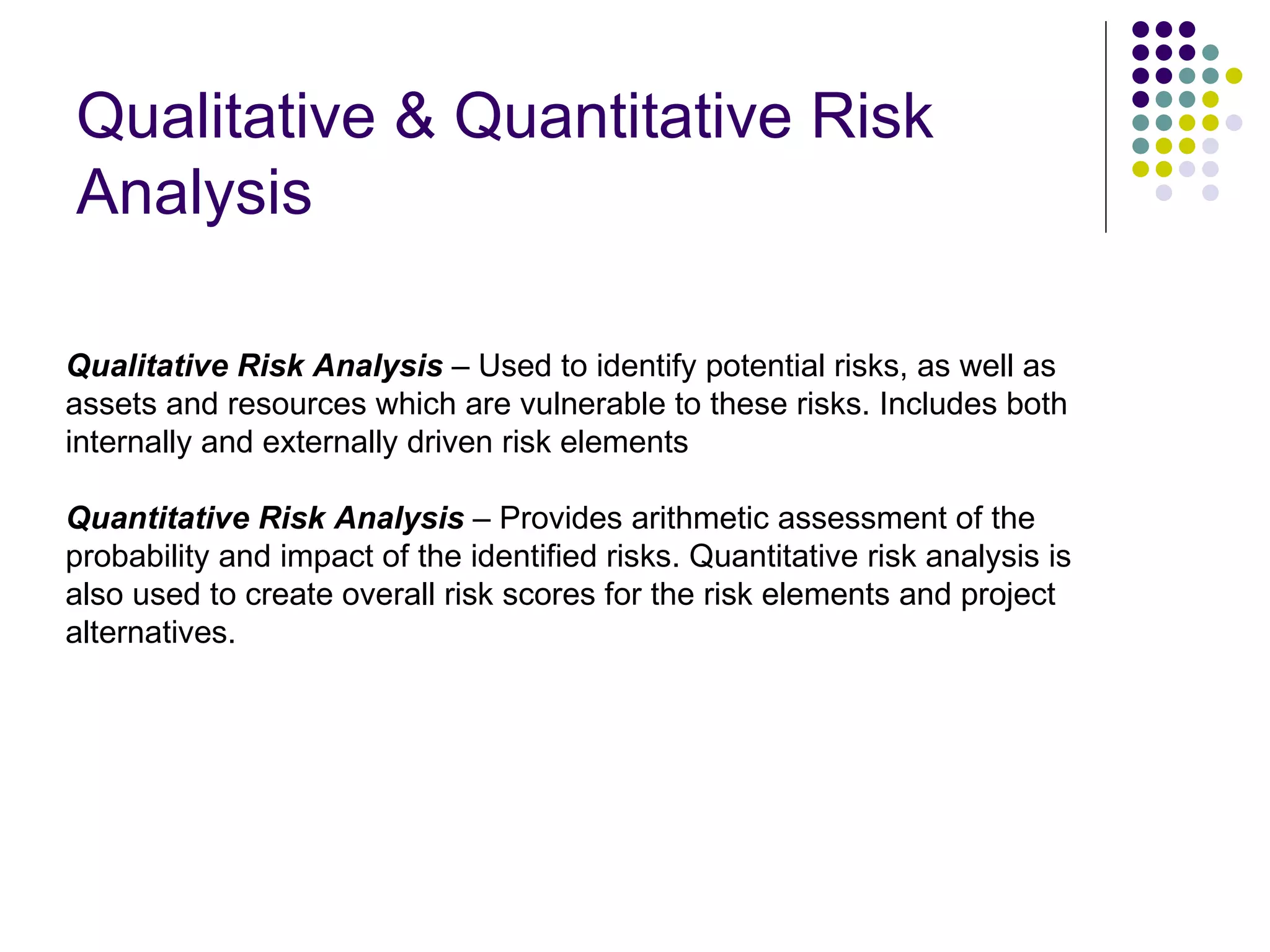 Qualitative & Quantitative Risk Analysis

Qualitative Risk Analysis – Used to identify potential risks, as well as assets and resources which are vulnerable to these risks. Includes both internally and externally driven risk elements

Quantitative Risk Analysis – Provides arithmetic assessment of the probability and impact of the identified risks. Quantitative risk analysis is also used to create overall risk scores for the risk elements and project alternatives.